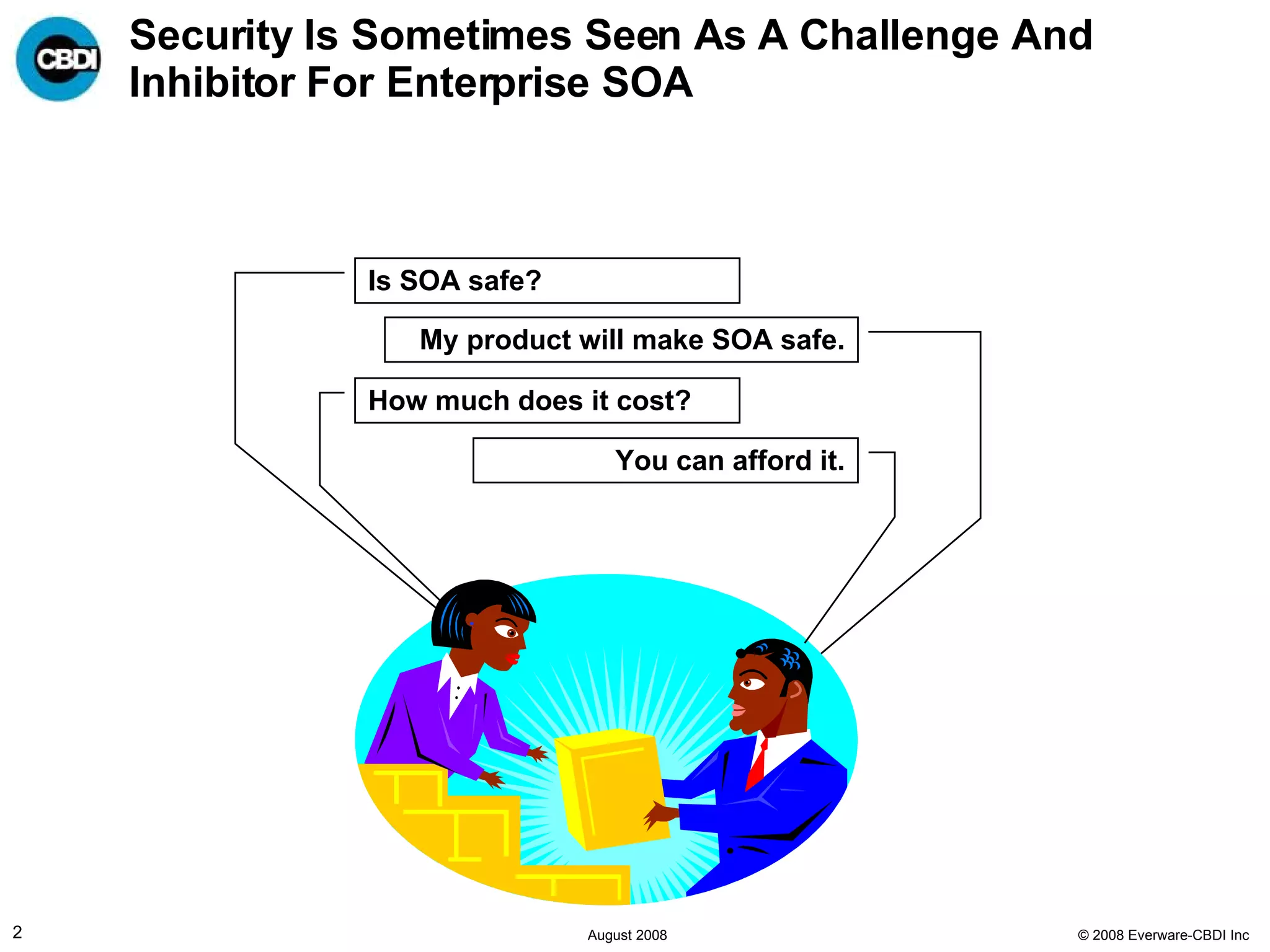 CBDI

Security Is Sometimes Seen As A Challenge And Inhibitor For Enterprise SOA

Is SOA safe?

My product will make SOA safe.

How much does it cost?

You can afford it.

2

August 2008

© 2008 Everware-CBDI Inc